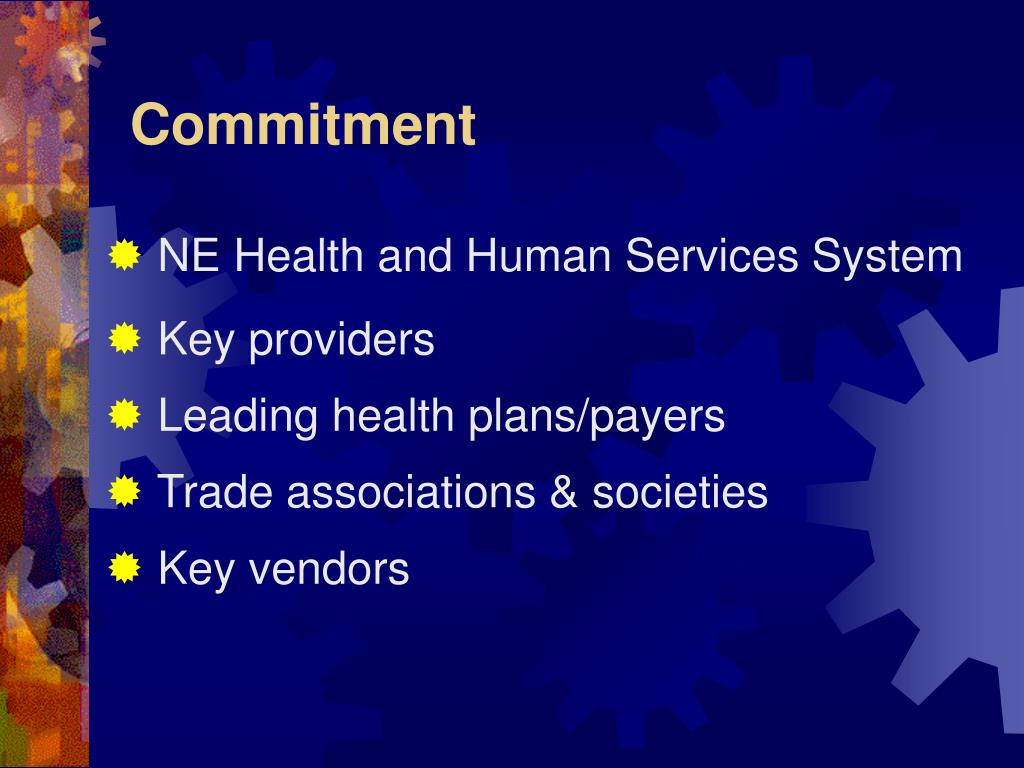 Commitment

NE Health and Human Services System
Key providers
Leading health plans/payers
Trade associations & societies
Key vendors